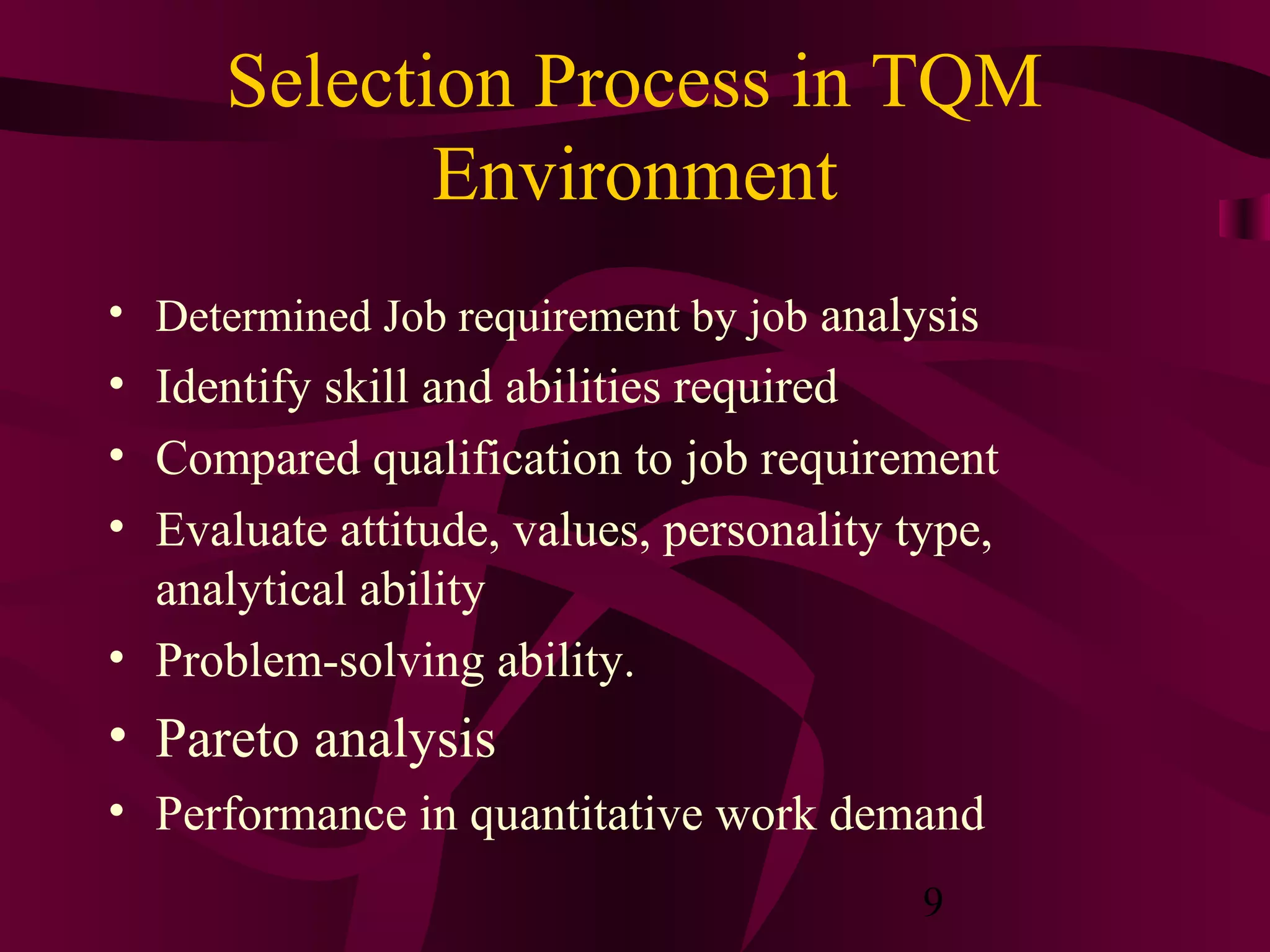 Selection Process in TQM Environment

• Determined Job requirement by job analysis
• Identify skill and abilities required
• Compared qualification to job requirement
• Evaluate attitude, values, personality type, analytical ability
• Problem-solving ability.
• Pareto analysis
• Performance in quantitative work demand

9